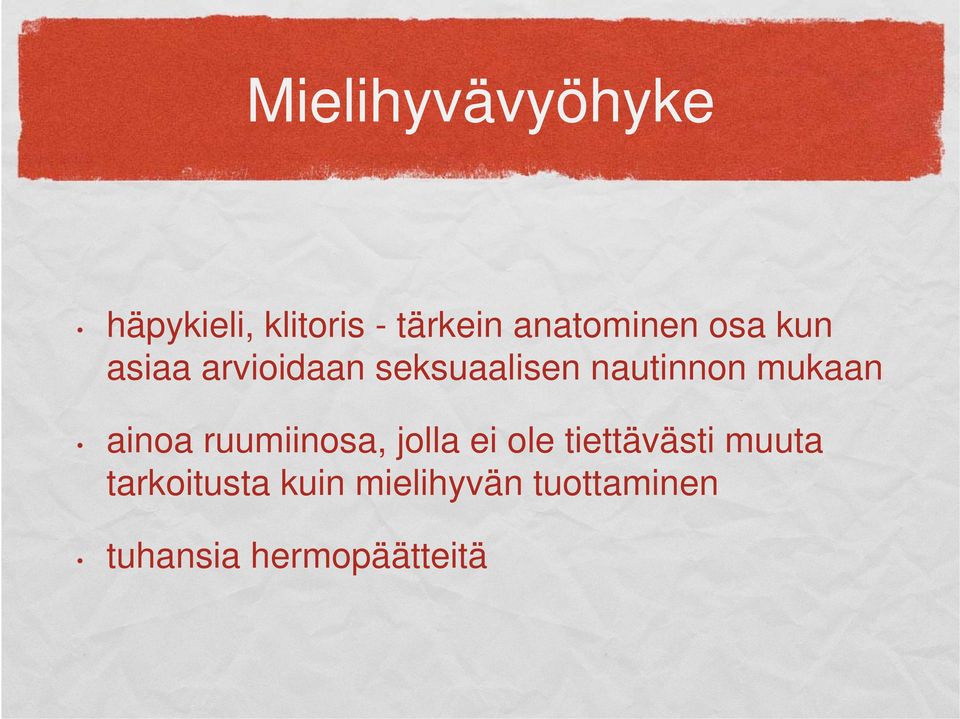 Mielihyvävyöhyke

• häpykieli, klitoris - tärkein anatominen osa kun asiaa arvioidaan seksuaalisen nautinnon mukaan

• ainoa ruumiinosa, jolla ei ole tiettävästi muuta tarkoitusta kuin mielihyvän tuottaminen

• tuhansia hermopäätteitä